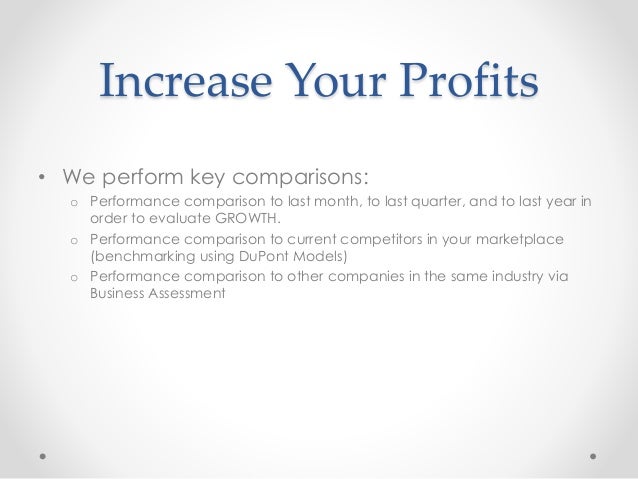 Increase Your Profits

• We perform key comparisons:
  o Performance comparison to last month, to last quarter, and to last year in order to evaluate GROWTH.
  o Performance comparison to current competitors in your marketplace (benchmarking using DuPont Models)
  o Performance comparison to other companies in the same industry via Business Assessment